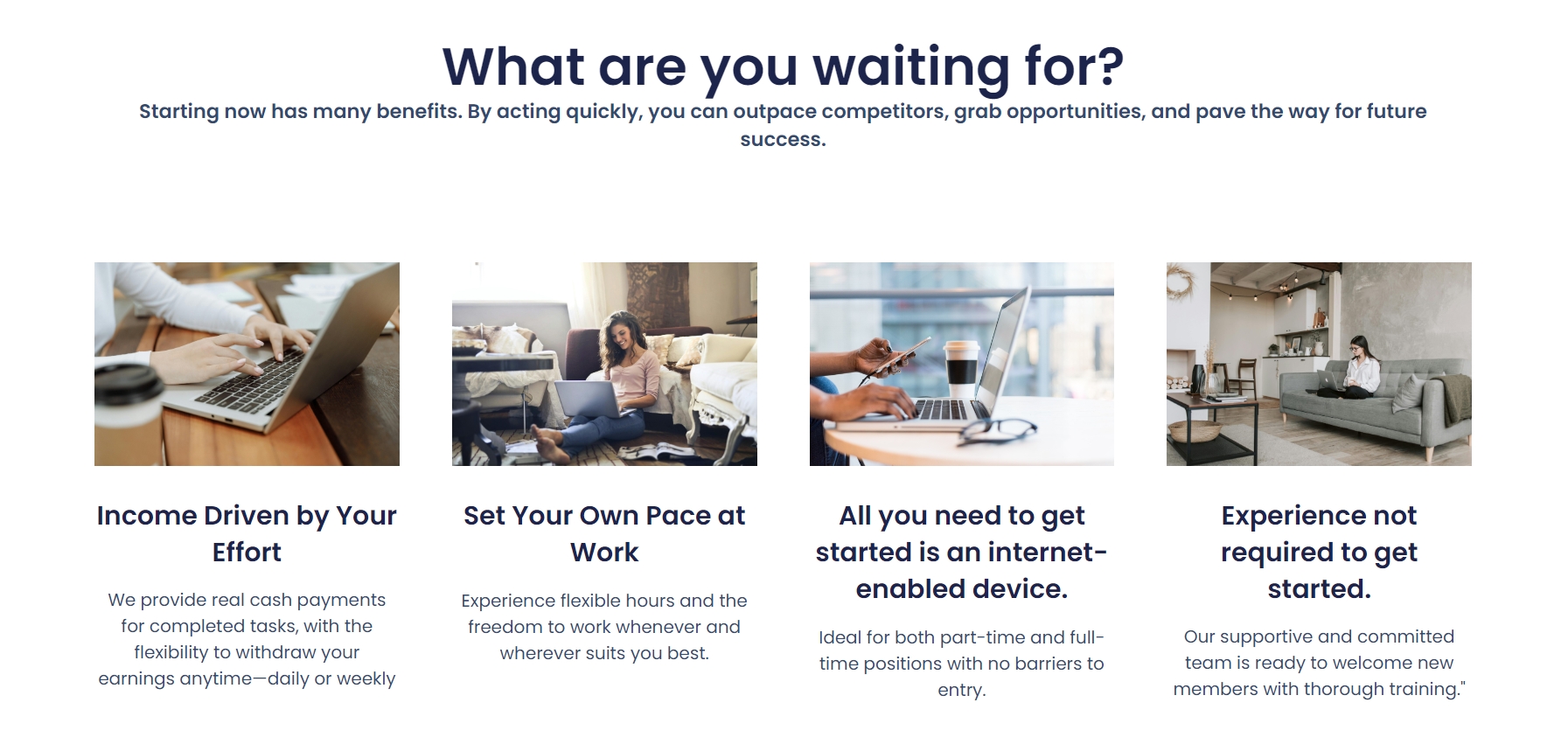 What are you waiting for?

Starting now has many benefits. By acting quickly, you can outpace competitors, grab opportunities, and pave the way for future success.

Income Driven by Your Effort

We provide real cash payments for completed tasks, with the flexibility to withdraw your earnings anytime—daily or weekly

Set Your Own Pace at Work

Experience flexible hours and the freedom to work whenever and wherever suits you best.

All you need to get started is an internet-enabled device.

Ideal for both part-time and full-time positions with no barriers to entry.

Experience not required to get started.

Our supportive and committed team is ready to welcome new members with thorough training."